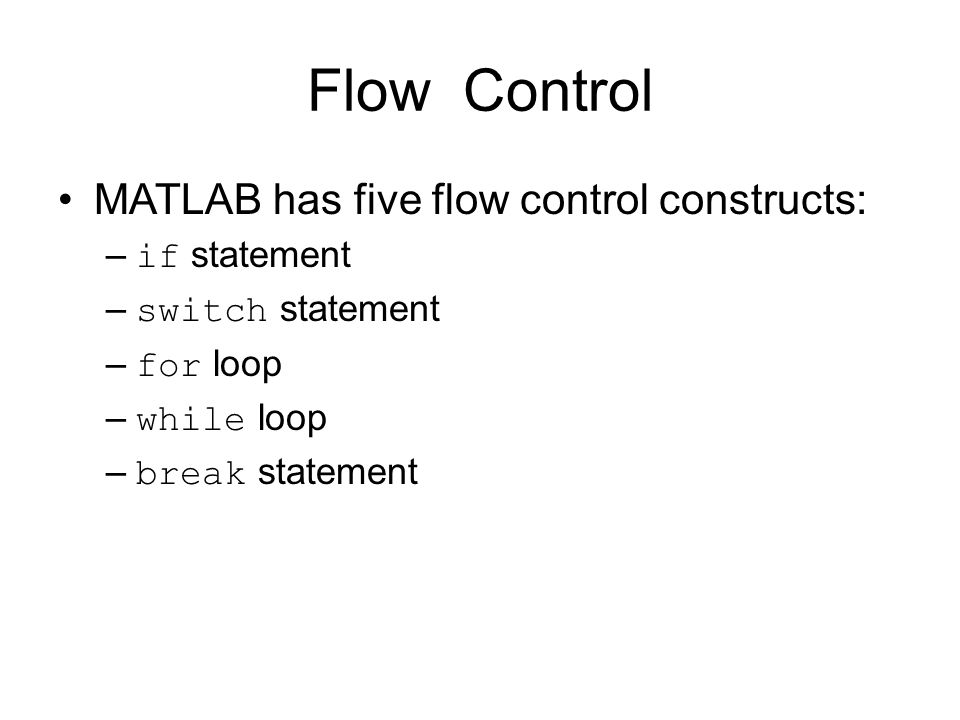 Flow Control

• MATLAB has five flow control constructs:
– if statement
– switch statement
– for loop
– while loop
– break statement